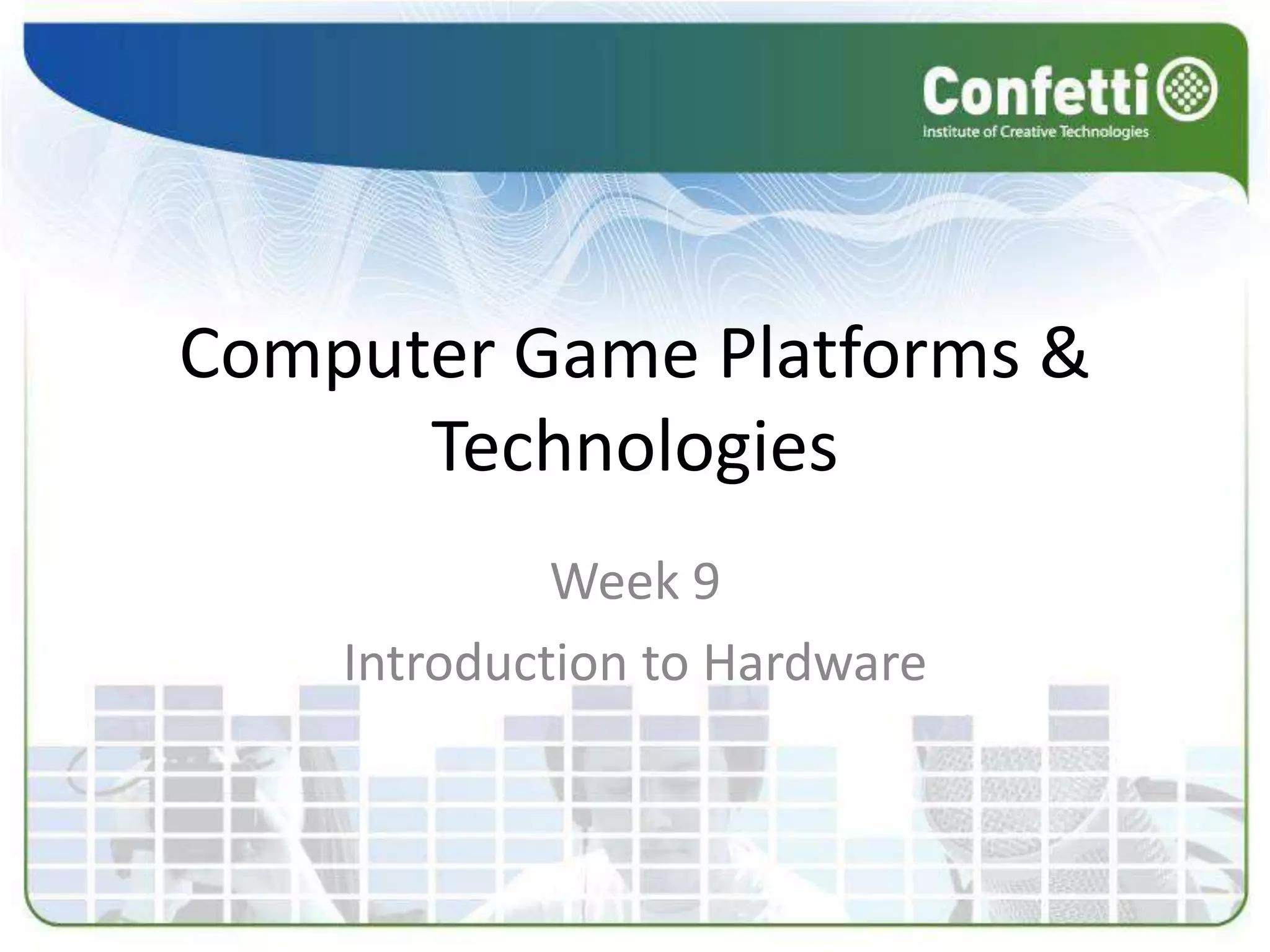 Confetti
Institute of Creative Technologies

Computer Game Platforms & Technologies

Week 9

Introduction to Hardware